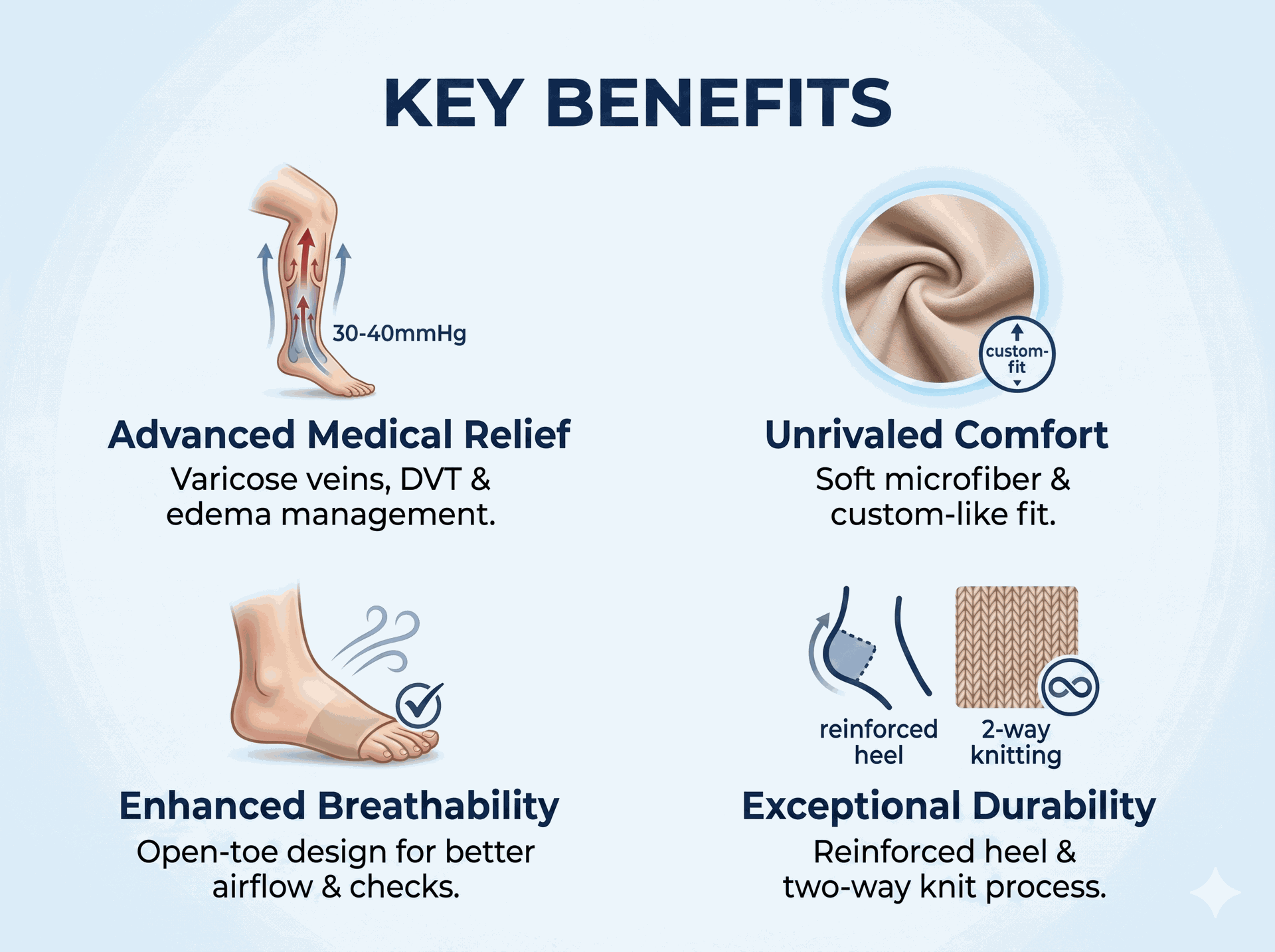 KEY BENEFITS

30-40mmHg

Advanced Medical Relief
Varicose veins, DVT & edema management.

custom-fit

Unrivaled Comfort
Soft microfiber & custom-like fit.

Enhanced Breathability
Open-toe design for better airflow & checks.

reinforced heel

2-way knitting

Exceptional Durability
Reinforced heel & two-way knit process.